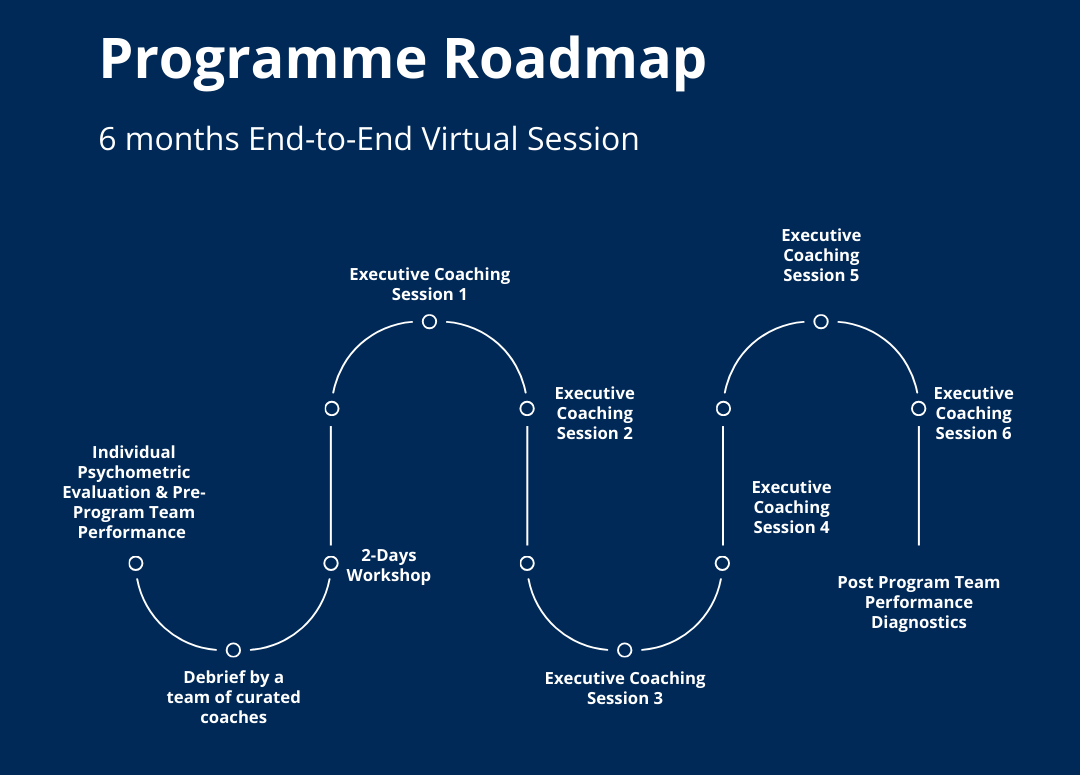 Programme Roadmap

6 months End-to-End Virtual Session

Individual Psychometric Evaluation & Pre-Program Team Performance

Debrief by a team of curated coaches

2-Days Workshop

Executive Coaching Session 1

Executive Coaching Session 2

Executive Coaching Session 3

Executive Coaching Session 4

Executive Coaching Session 5

Executive Coaching Session 6

Post Program Team Performance Diagnostics